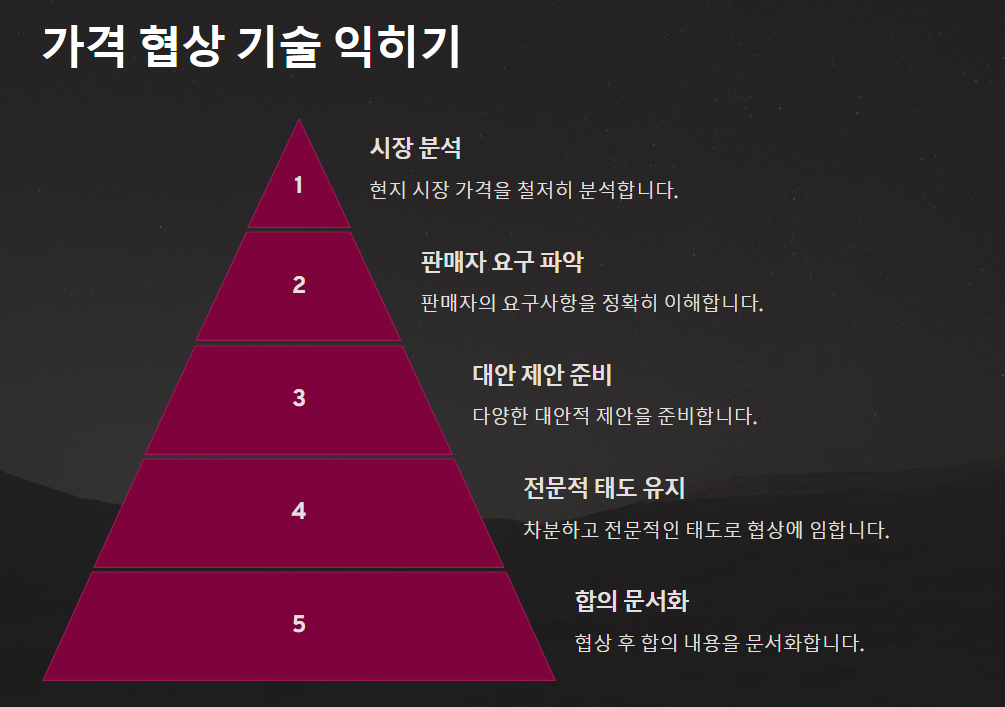 가격 협상 기술 익히기

1

시장 분석

현지 시장 가격을 철저히 분석합니다.

2

판매자 요구 파악

판매자의 요구사항을 정확히 이해합니다.

3

대안 제안 준비

다양한 대안적 제안을 준비합니다.

4

전문적 태도 유지

차분하고 전문적인 태도로 협상에 임합니다.

5

합의 문서화

협상 후 합의 내용을 문서화합니다.